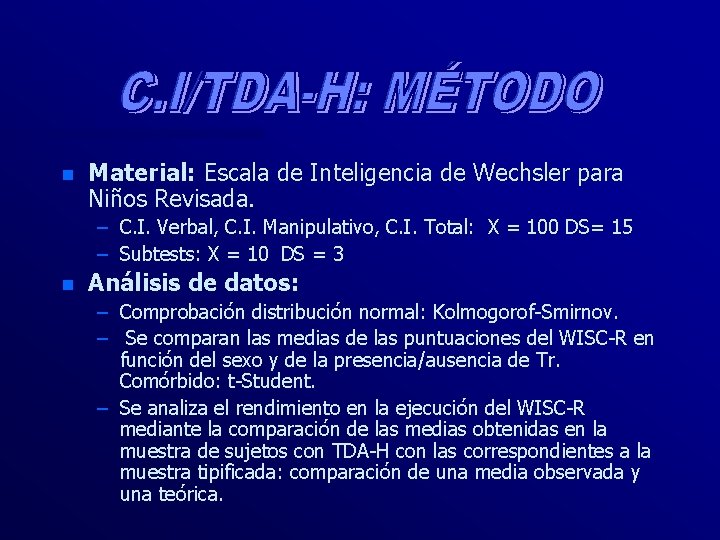 C.I/TDA-H: MÉTODO

Material: Escala de Inteligencia de Wechsler para Niños Revisada.

– C.I. Verbal, C.I. Manipulativo, C.I. Total: X = 100 DS= 15
– Subtests: X = 10 DS = 3

Análisis de datos:

– Comprobación distribución normal: Kolmogorof-Smirnov.
– Se comparan las medias de las puntuaciones del WISC-R en función del sexo y de la presencia/ausencia de Tr. Comórbido: t-Student.
– Se analiza el rendimiento en la ejecución del WISC-R mediante la comparación de las medias obtenidas en la muestra de sujetos con TDA-H con las correspondientes a la muestra tipificada: comparación de una media observada y una teórica.